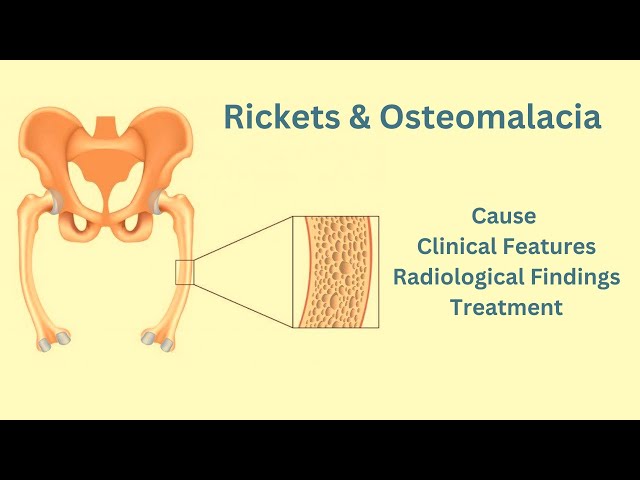 Rickets & Osteomalacia

Cause
Clinical Features
Radiological Findings
Treatment